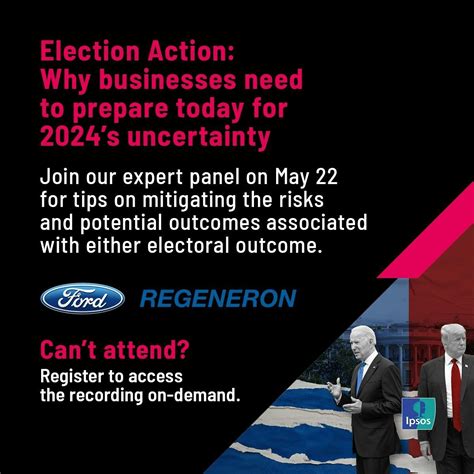 Election Action: Why businesses need to prepare today for 2024's uncertainty

Join our expert panel on May 22 for tips on mitigating the risks and potential outcomes associated with either electoral outcome.

Ford REGENERON

Can't attend?

Register to access the recording on-demand.

Ipsos